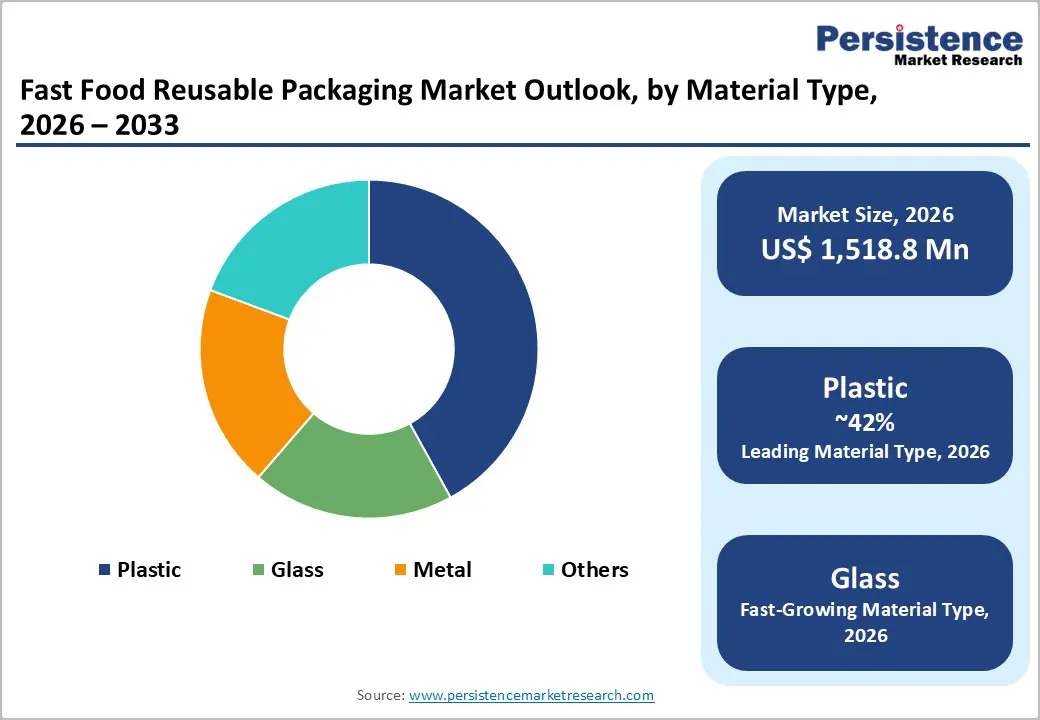 Persistence
Market Research

Fast Food Reusable Packaging Market Outlook, by Material Type, 2026 – 2033

Plastic
Glass
Metal
Others

Market Size, 2026
US$ 1,518.8 Mn

Plastic
~42%
Leading Material Type, 2026

Glass
Fast-Growing Material Type, 2026

Source: www.persistencemarketresearch.com